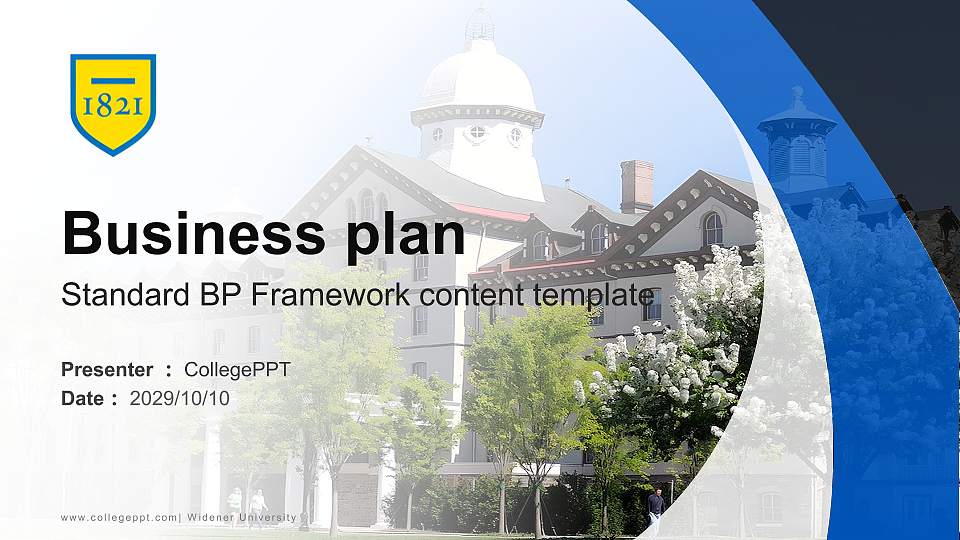 1821

Business plan

Standard BP Framework content template

Presenter : CollegePPT
Date : 2029/10/10

www.collegeppt.com| Widener University